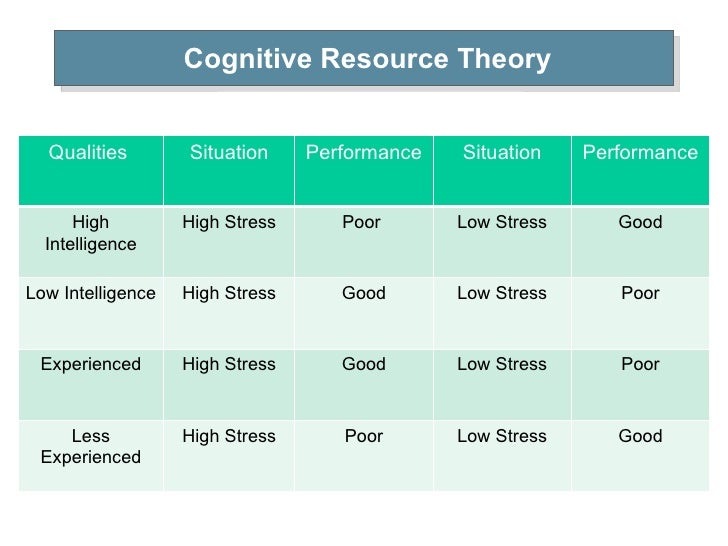 Cognitive Resource Theory

| Qualities | Situation | Performance | Situation | Performance |
|---|---|---|---|---|
| High Intelligence | High Stress | Poor | Low Stress | Good |
| Low Intelligence | High Stress | Good | Low Stress | Poor |
| Experienced | High Stress | Good | Low Stress | Poor |
| Less Experienced | High Stress | Poor | Low Stress | Good |